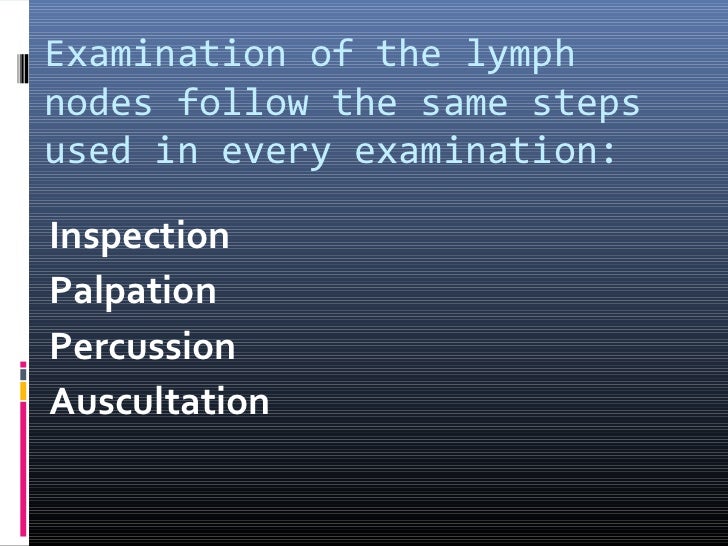 Examination of the lymph nodes follow the same steps used in every examination:

Inspection
Palpation
Percussion
Auscultation